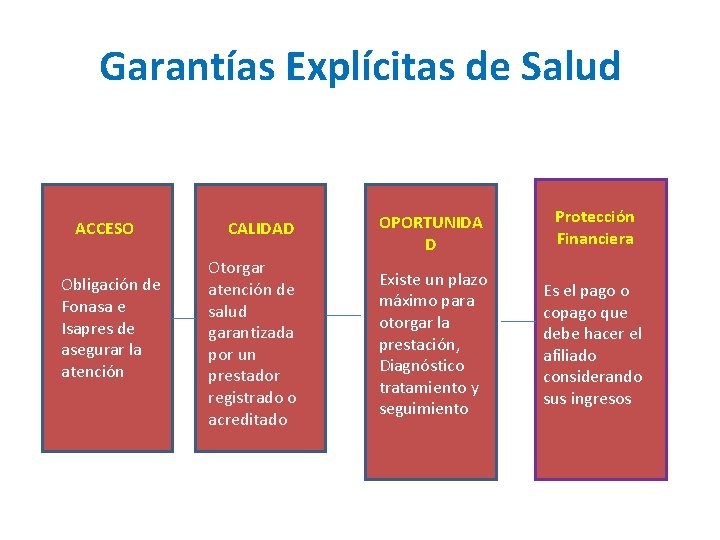 Garantías Explícitas de Salud

ACCESO

Obligación de Fonasa e Isapres de asegurar la atención

CALIDAD

Otorgar atención de salud garantizada por un prestador registrado o acreditado

OPORTUNIDA D

Existe un plazo máximo para otorgar la prestación, Diagnóstico tratamiento y seguimiento

Protección Financiera

Es el pago o copago que debe hacer el afiliado considerando sus ingresos